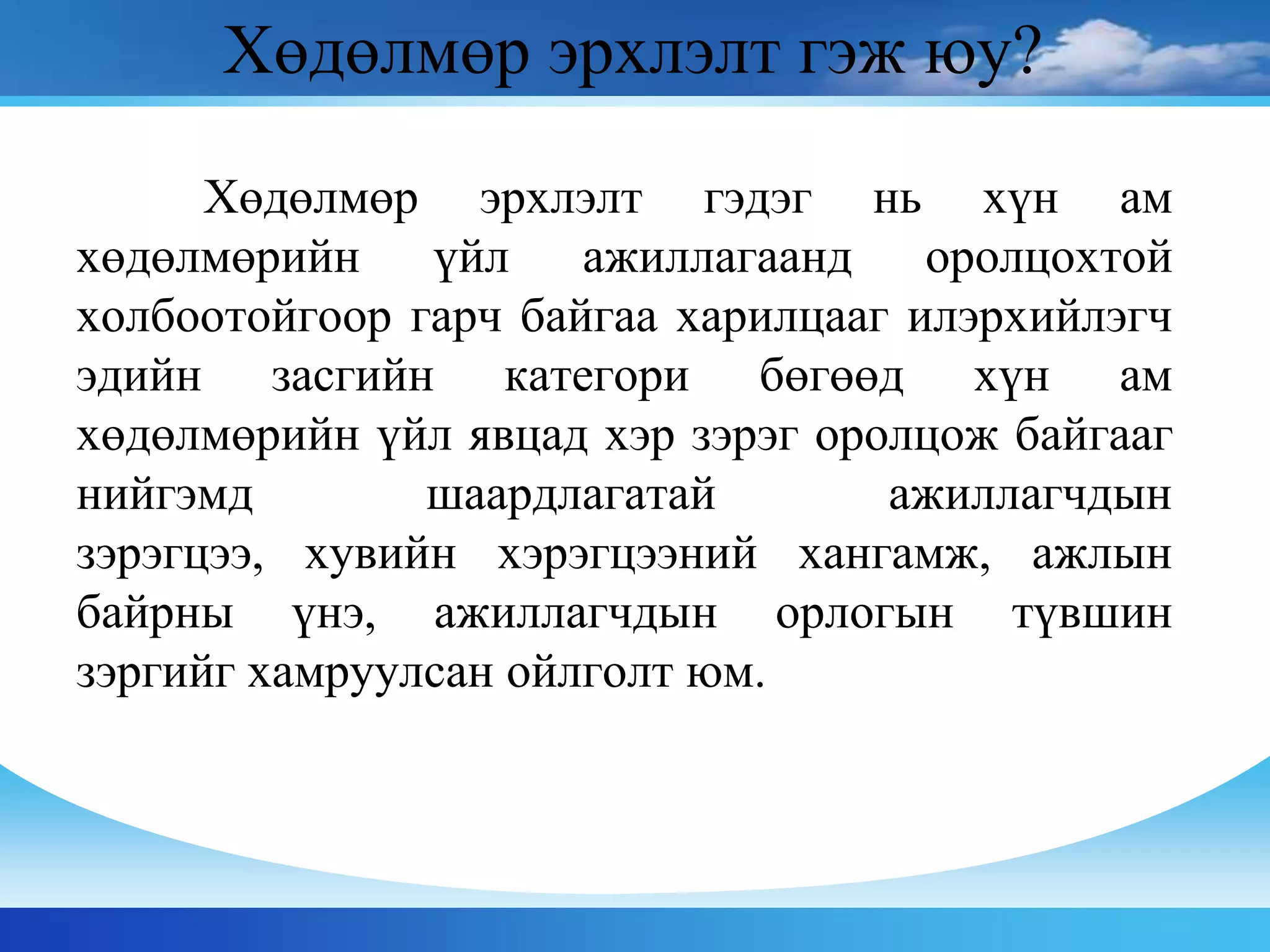 Хөдөлмөр эрхлэлт гэж юу?

Хөдөлмөр эрхлэлт гэдэг нь хүн ам хөдөлмөрийн үйл ажиллагаанд оролцохтой холбоотойгоор гарч байгаа харилцааг илэрхийлэгч эдийн засгийн категори бөгөөд хүн ам хөдөлмөрийн үйл явцад хэр зэрэг оролцож байгааг нийгэмд шаардлагатай ажиллагчдын зэрэгцээ, хувийн хэрэгцээний хангамж, ажлын байрны үнэ, ажиллагчдын орлогын түвшин зэргийг хамруулсан ойлголт юм.